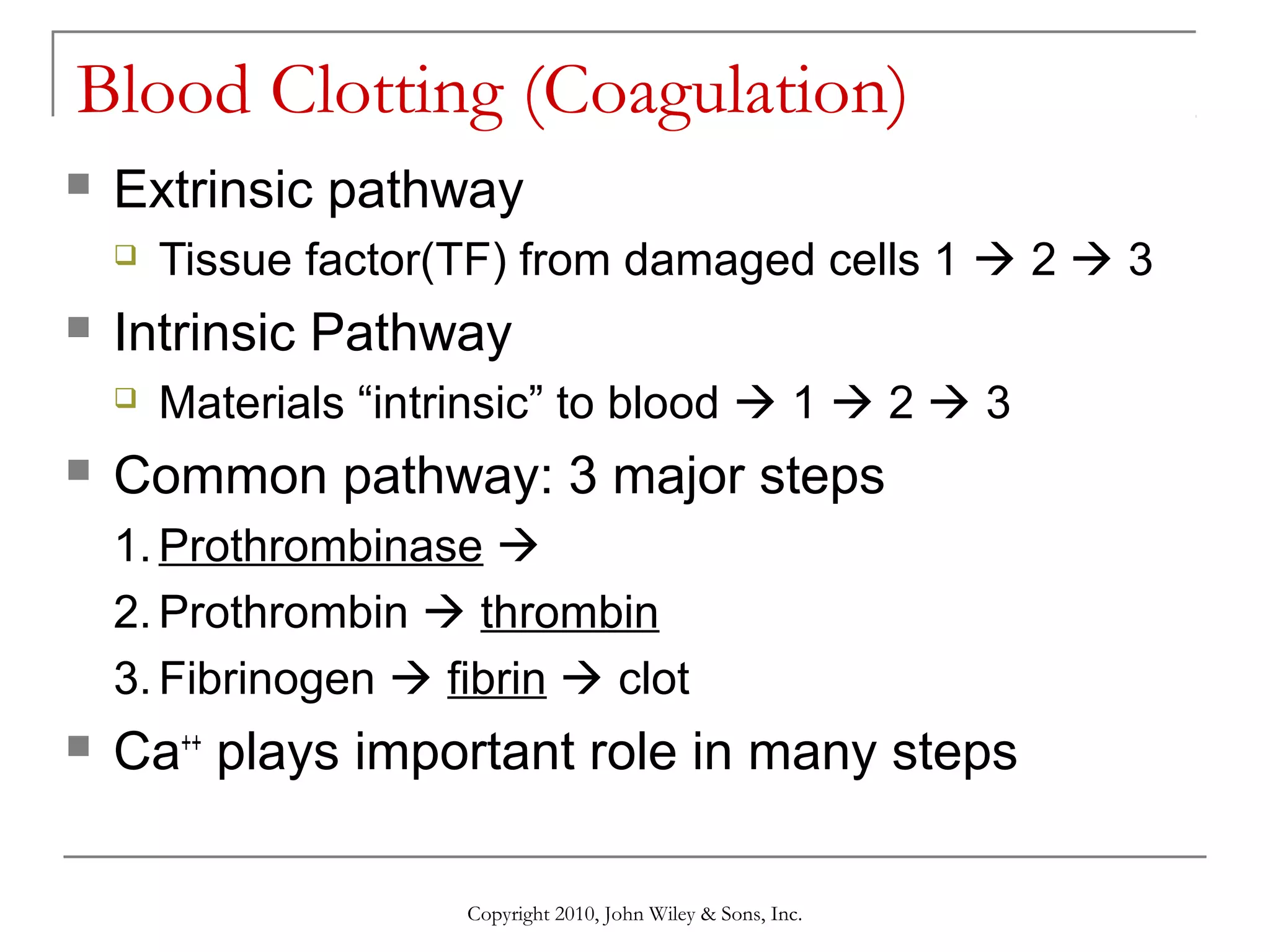 Blood Clotting (Coagulation)

Extrinsic pathway

Tissue factor(TF) from damaged cells 1 → 2 → 3

Intrinsic Pathway

Materials “intrinsic” to blood → 1 → 2 → 3

Common pathway: 3 major steps

1. Prothrombinase →
2. Prothrombin → thrombin
3. Fibrinogen → fibrin → clot

$Ca^{++}$ plays important role in many steps

Copyright 2010, John Wiley & Sons, Inc.